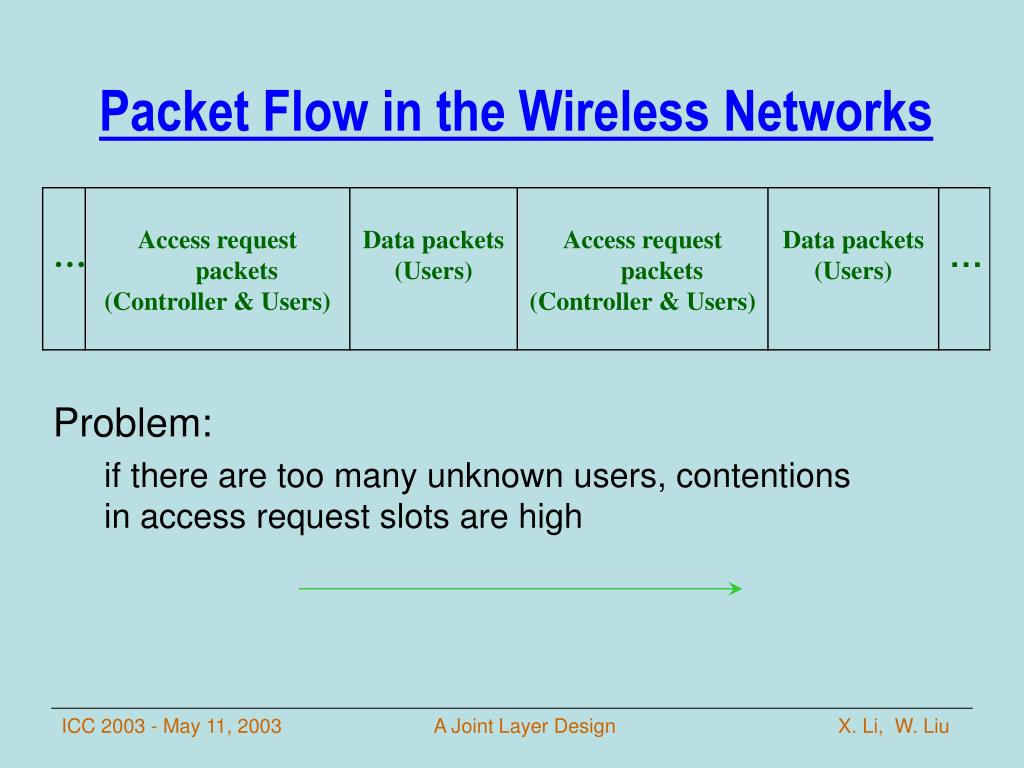 Packet Flow in the Wireless Networks

| … | Access request packets (Controller & Users) | Data packets (Users) | Access request packets (Controller & Users) | Data packets (Users) | … |
|---|---|---|---|---|---|

Problem:

if there are too many unknown users, contentions in access request slots are high

ICC 2003 - May 11, 2003 A Joint Layer Design X. Li, W. Liu